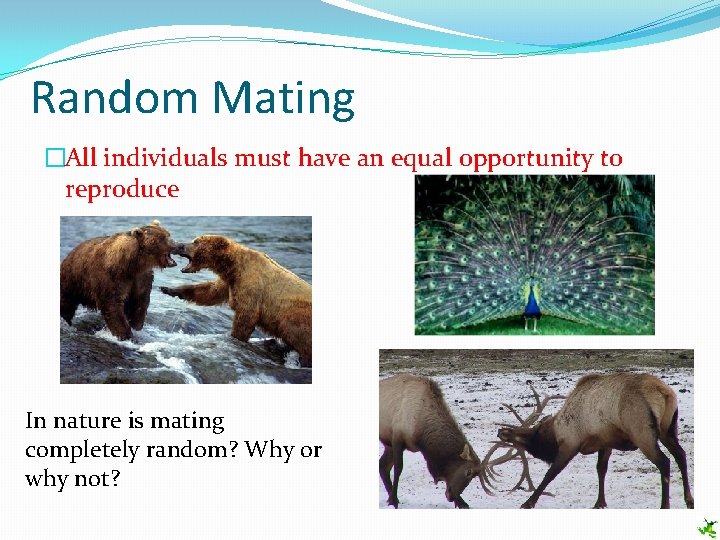 Random Mating

□All individuals must have an equal opportunity to reproduce

In nature is mating completely random? Why or why not?